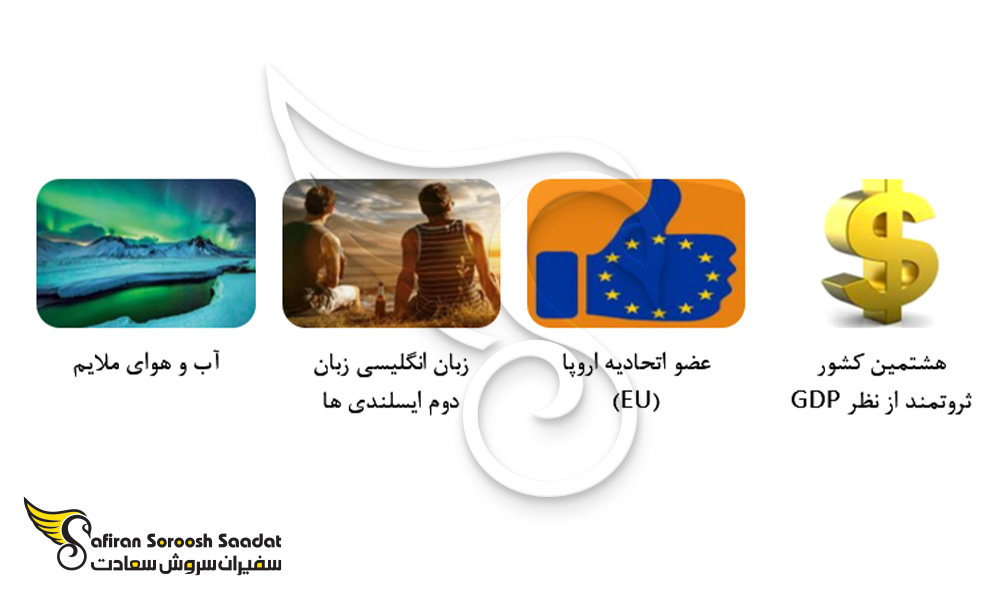 هشتمین کشور
ثروتمند از نظر GDP

عضو اتحادیه اروپا
(EU)

زبان انگلیسی زبان
دوم ایسلندی ها

آب و هوای ملایم

Safiran Soroosh Saadat
سفیران سروش سعادت